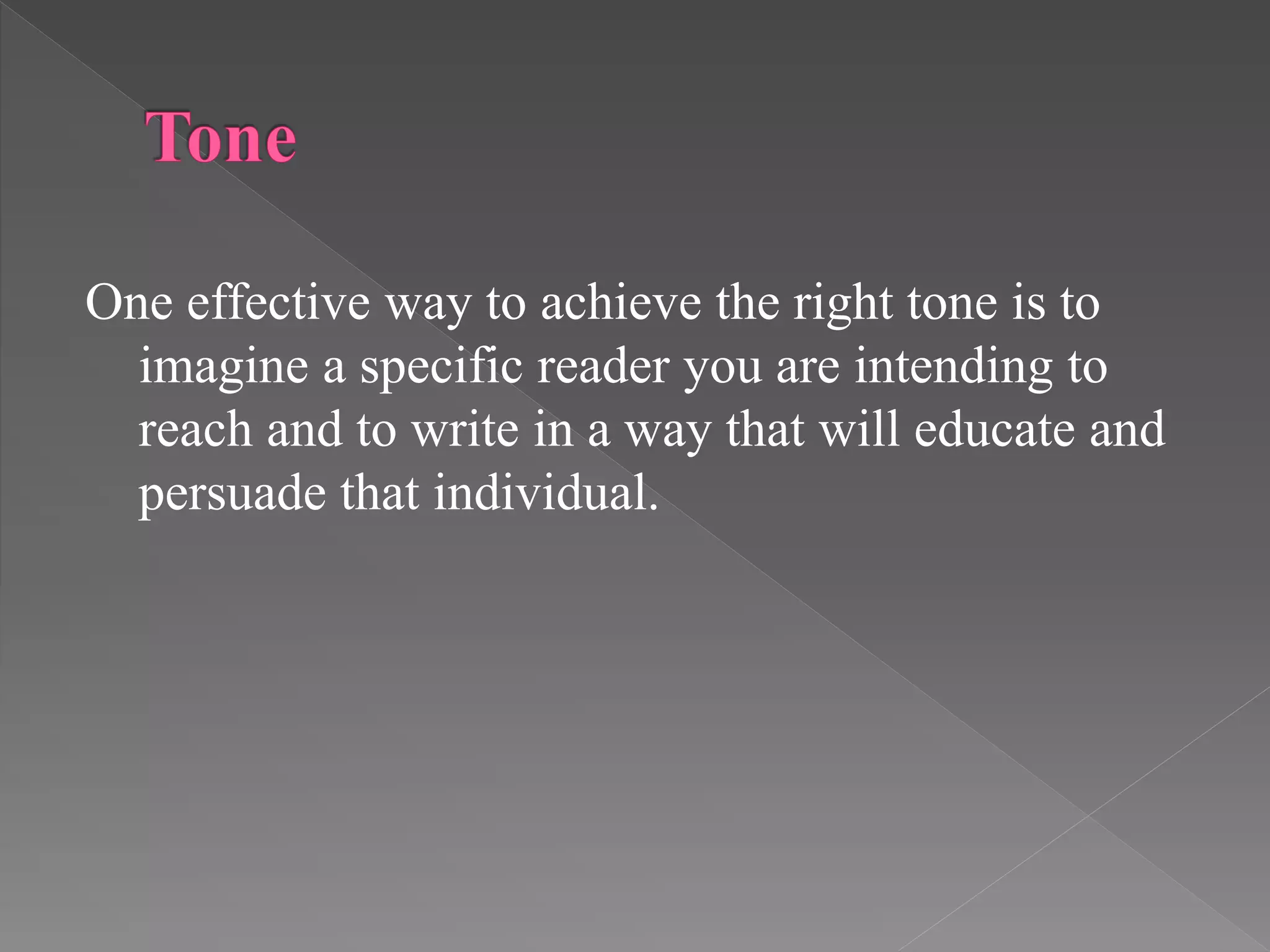 Tone

One effective way to achieve the right tone is to imagine a specific reader you are intending to reach and to write in a way that will educate and persuade that individual.